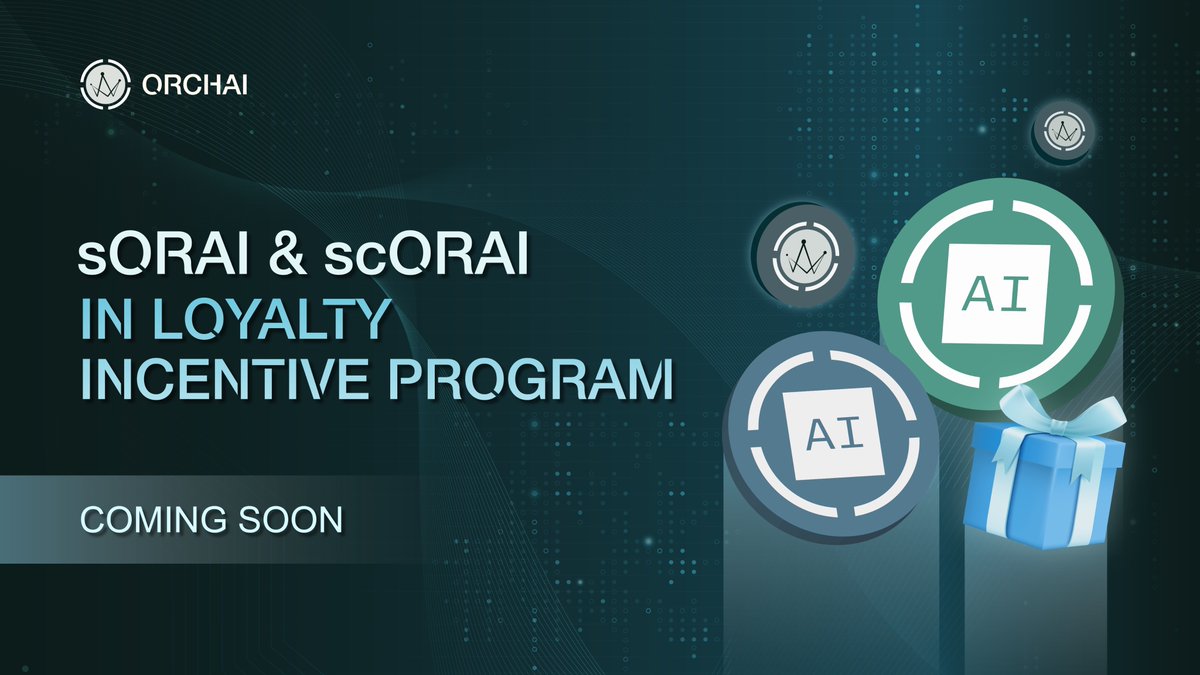 ORCHAI

sORAI & scORAI
IN LOYALTY
INCENTIVE PROGRAM

COMING SOON

AI

AI